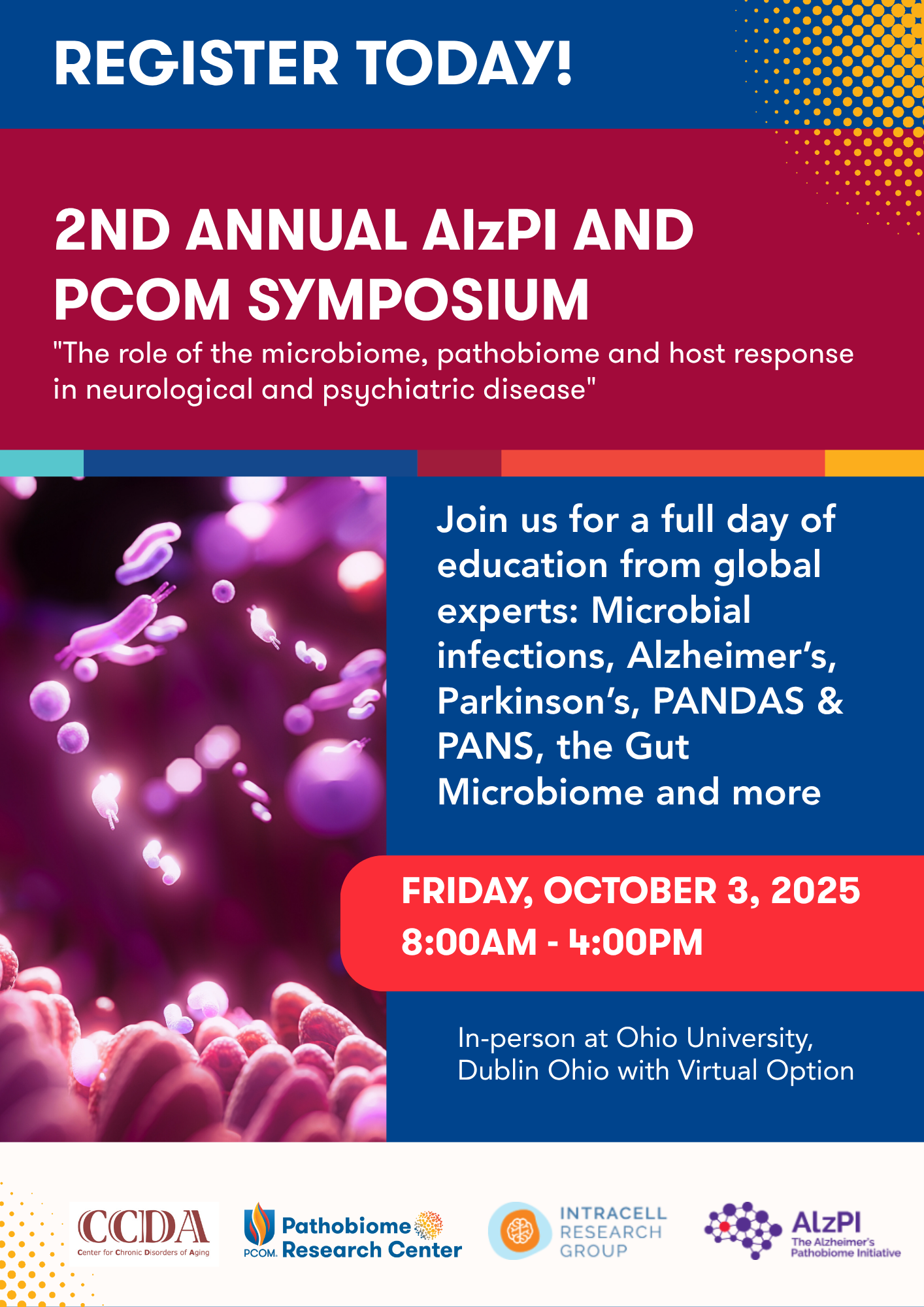 REGISTER TODAY!

2ND ANNUAL AlzPI AND PCOM SYMPOSIUM

"The role of the microbiome, pathobiome and host response in neurological and psychiatric disease"

Join us for a full day of education from global experts: Microbial infections, Alzheimer's, Parkinson's, PANDAS & PANS, the Gut Microbiome and more

FRIDAY, OCTOBER 3, 2025
8:00AM - 4:00PM

In-person at Ohio University, Dublin Ohio with Virtual Option

CCDA
Center for Chronic Disorders of Aging

PCOM. Pathobiome Research Center

INTRACELL RESEARCH GROUP

AlzPI
The Alzheimer's Pathobiome Initiative